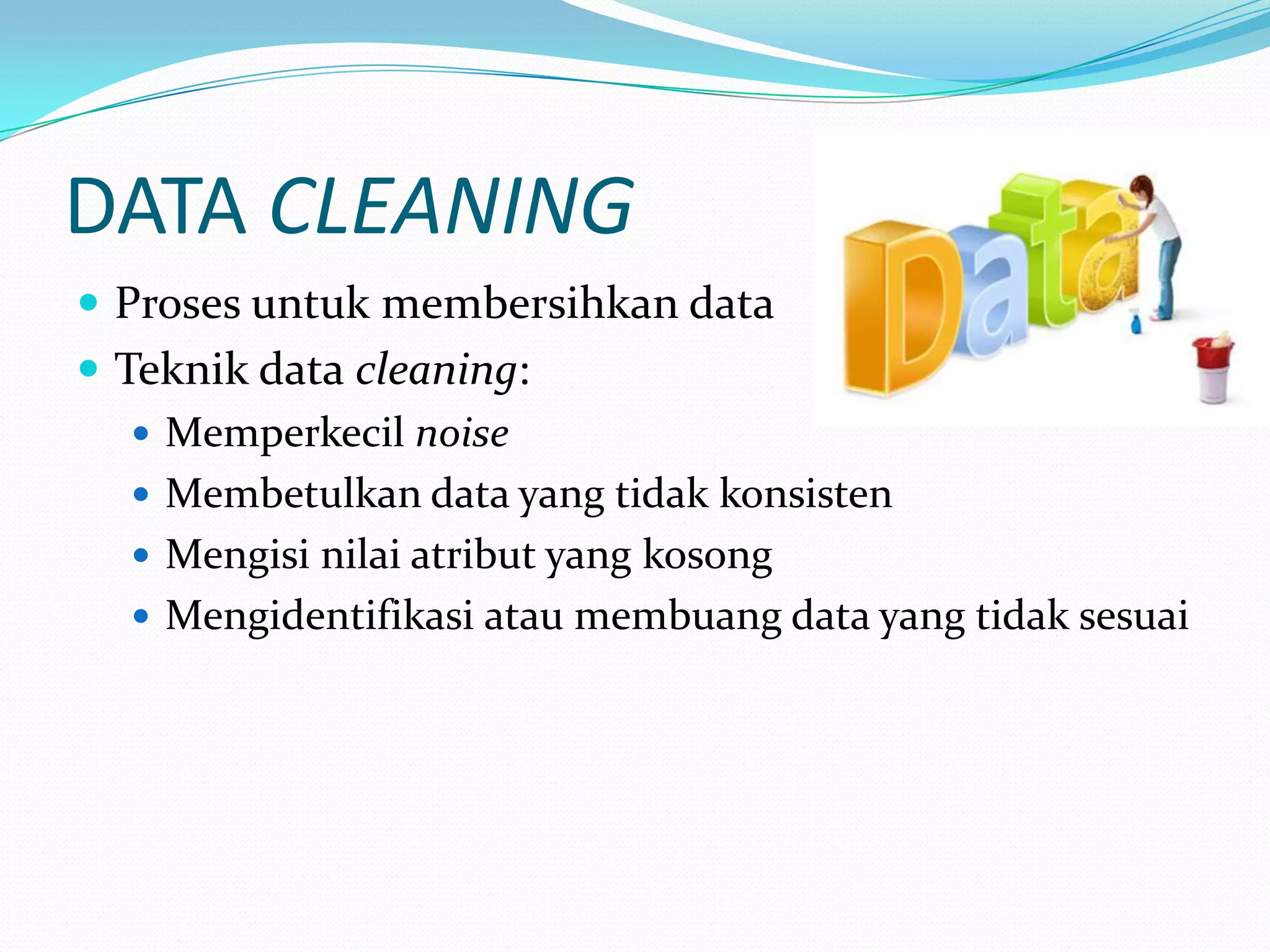 DATA CLEANING

Data

- Proses untuk membersihkan data
- Teknik data cleaning:
  - Memperkecil noise
  - Membetulkan data yang tidak konsisten
  - Mengisi nilai atribut yang kosong
  - Mengidentifikasi atau membuang data yang tidak sesuai